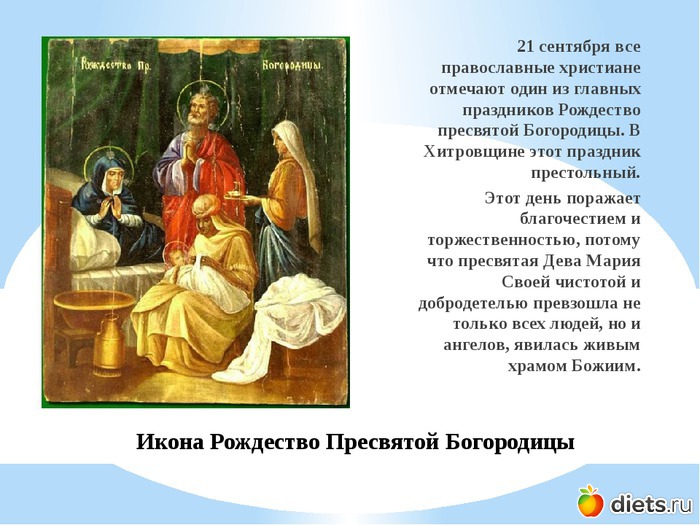 Рождество Пр. Богородицы.

21 сентября все православные христиане отмечают один из главных праздников Рождество пресвятой Богородицы. В Хитровщине этот праздник престольный.

Этот день поражает благочестием и торжественностью, потому что пресвятая Дева Мария Своей чистотой и добродетелью превзошла не только всех людей, но и ангелов, явилась живым храмом Божиим.

Икона Рождество Пресвятой Богородицы

diets.ru